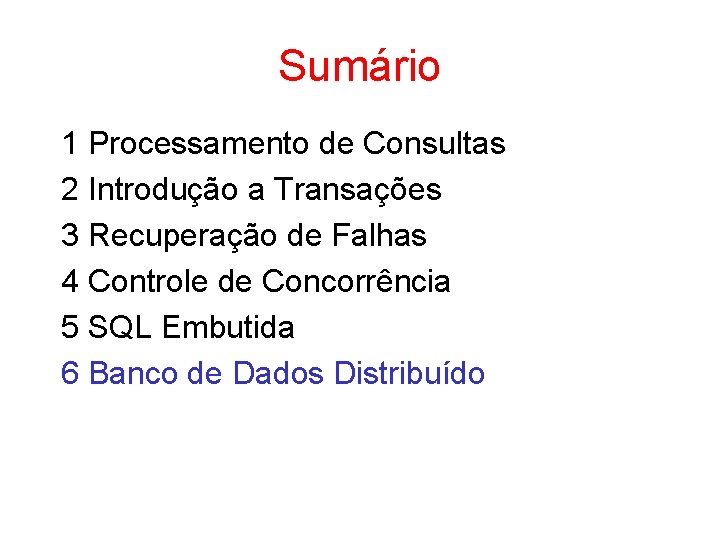 Sumário

1 Processamento de Consultas
2 Introdução a Transações
3 Recuperação de Falhas
4 Controle de Concorrência
5 SQL Embutida
6 Banco de Dados Distribuído